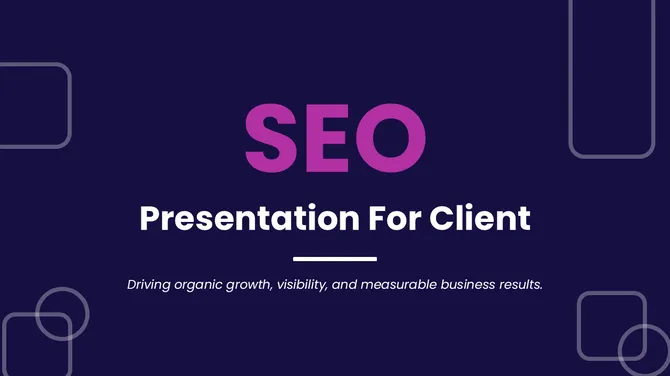 SEO

Presentation For Client

Driving organic growth, visibility, and measurable business results.